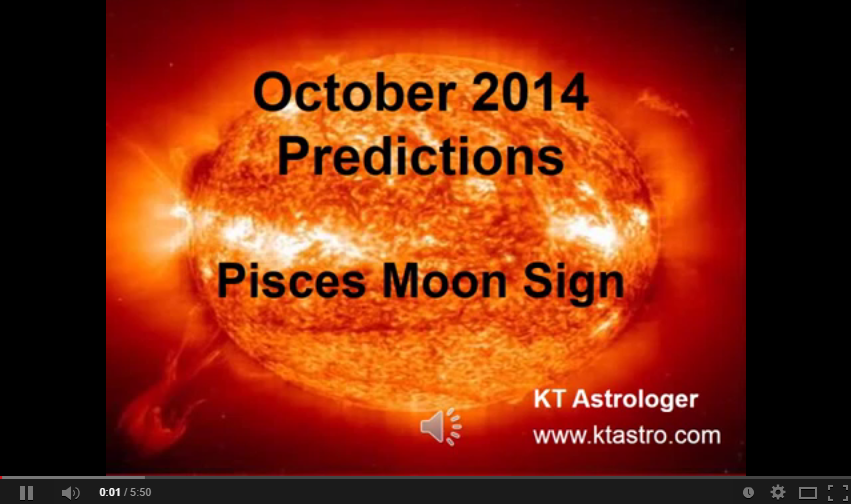 October 2014
Predictions

Pisces Moon Sign

KT Astrologer
www.ktastro.com

0:01 / 5:50